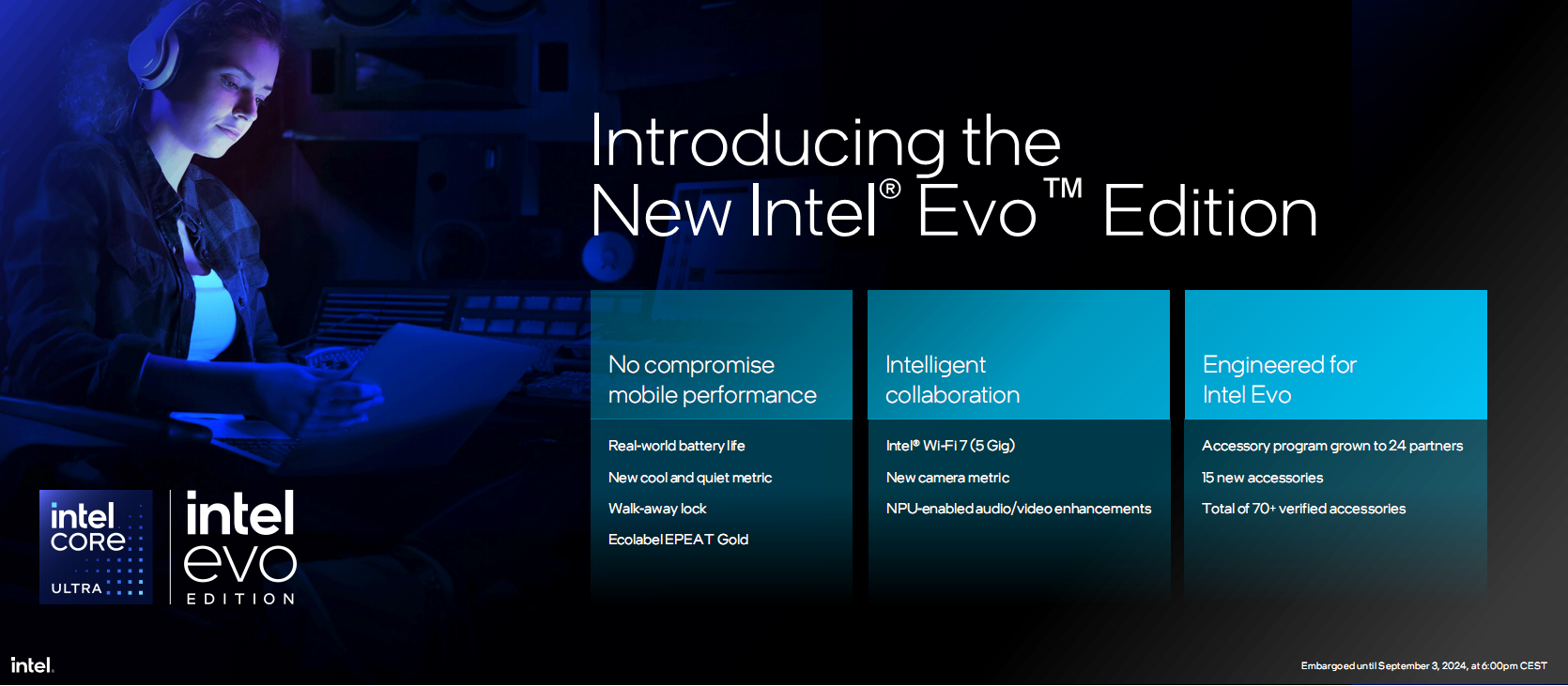 Introducing the New Intel® Evo™ Edition

No compromise mobile performance

Real-world battery life

New cool and quiet metric

Walk-away lock

Ecolabel EPEAT Gold

Intelligent collaboration

Intel® Wi-Fi 7 (5 Gig)

New camera metric

NPU-enabled audio/video enhancements

Engineered for Intel Evo

Accessory program grown to 24 partners

15 new accessories

Total of 70+ verified accessories

intel CORE ULTRA

intel evo EDITION

intel.

Embargoed until September 3, 2024, at 6:00pm CEST